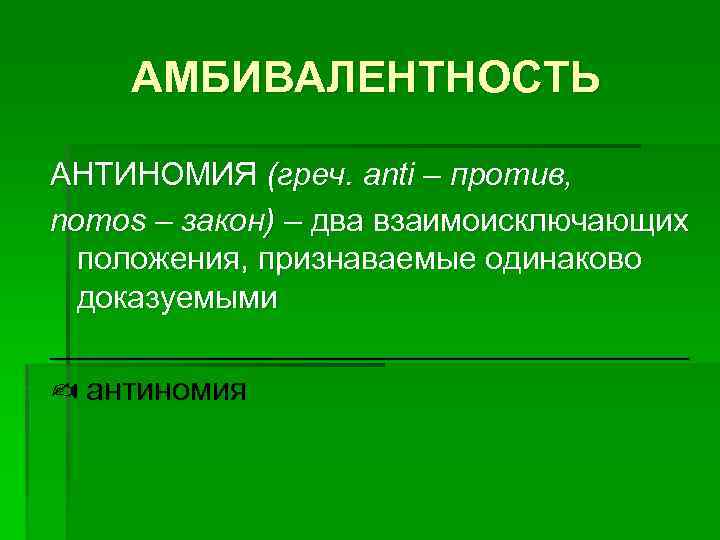 АМБИВАЛЕНТНОСТЬ

АНТИНОМИЯ (греч. anti – против, nomos – закон) – два взаимоисключающих положения, признаваемые одинаково доказуемыми

антиномия